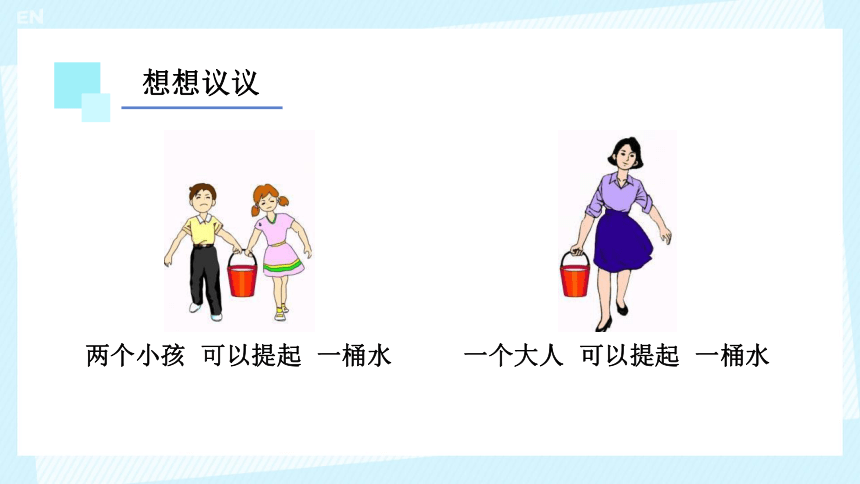 EN

想想议议

两个小孩 可以提起 一桶水

一个大人 可以提起 一桶水